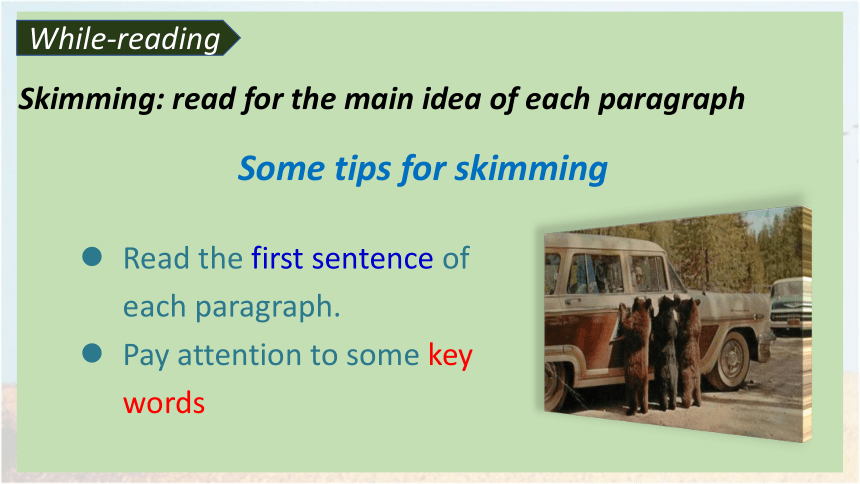 While-reading

Skimming: read for the main idea of each paragraph

Some tips for skimming

● Read the first sentence of each paragraph.
● Pay attention to some key words